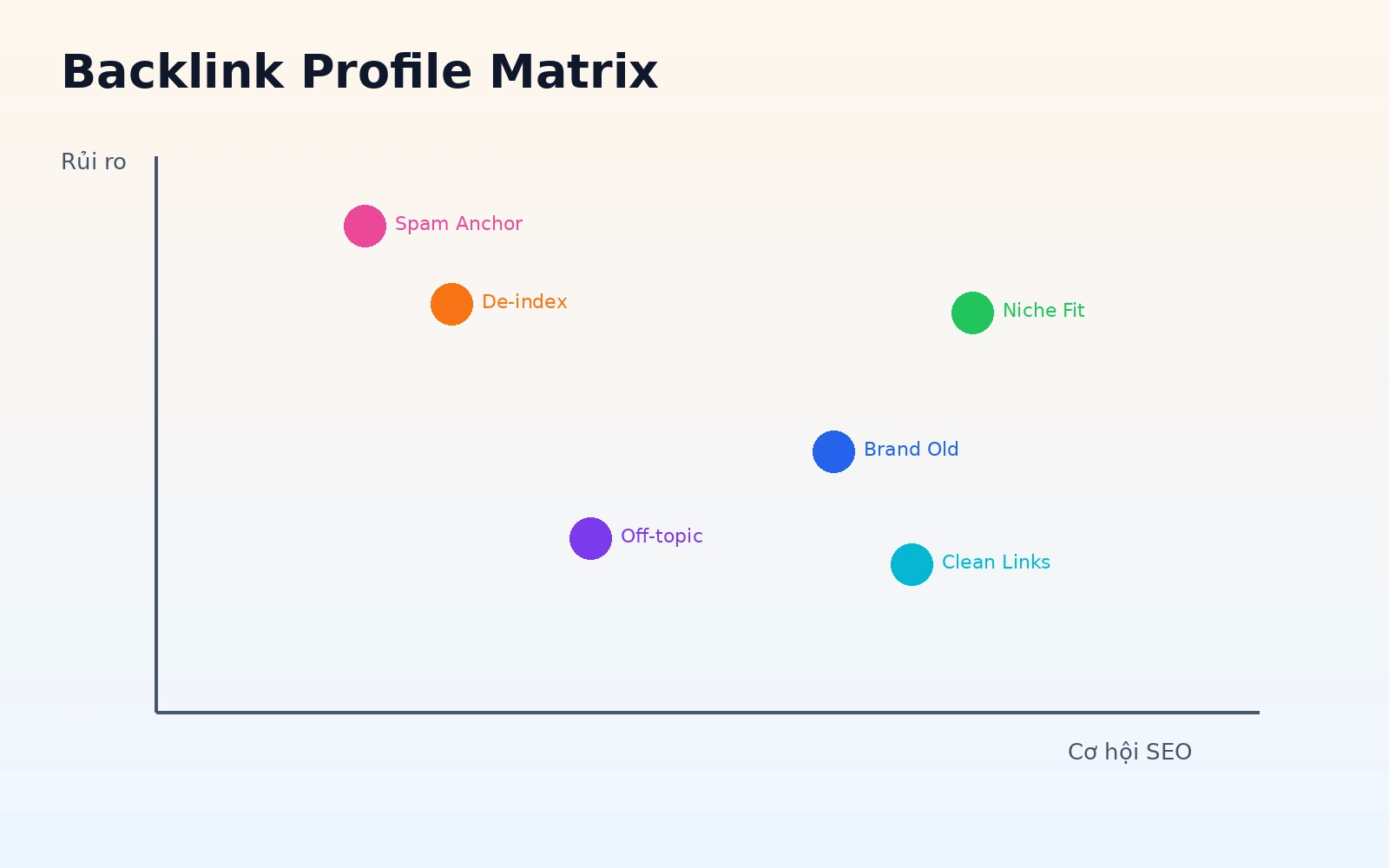 Backlink Profile Matrix

Rủi ro

Spam Anchor

De-index

Niche Fit

Brand Old

Off-topic

Clean Links

Cơ hội SEO